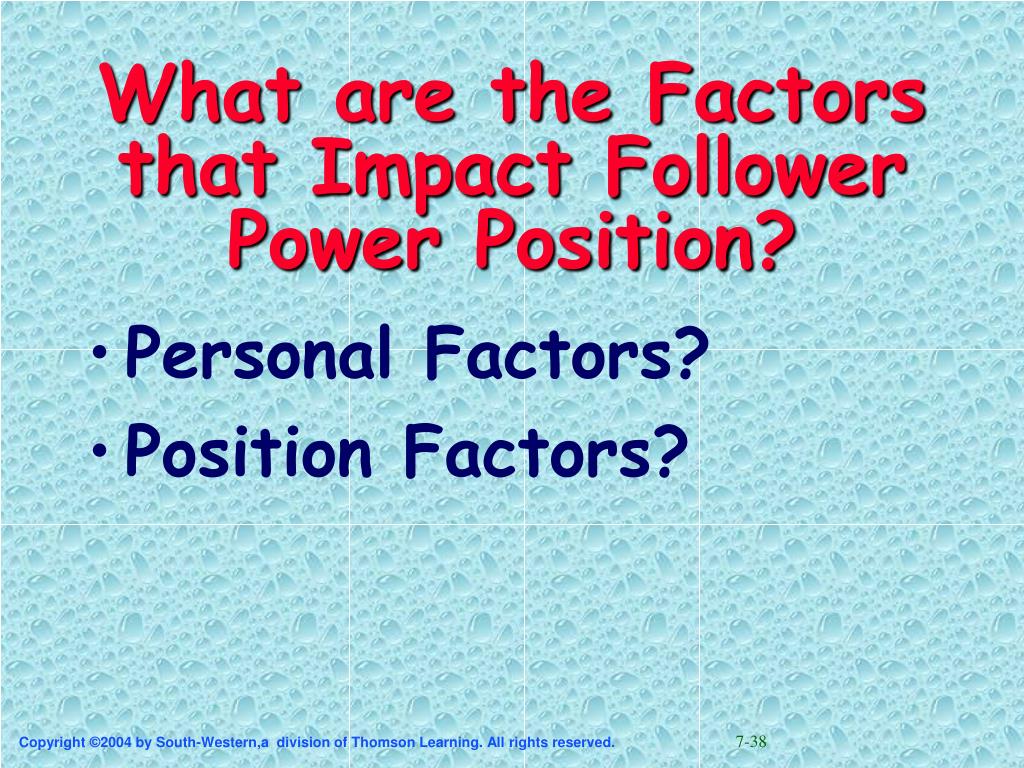 What are the Factors that Impact Follower Power Position?

• Personal Factors?
• Position Factors?

Copyright ©2004 by South-Western,a division of Thomson Learning. All rights reserved.

7-38